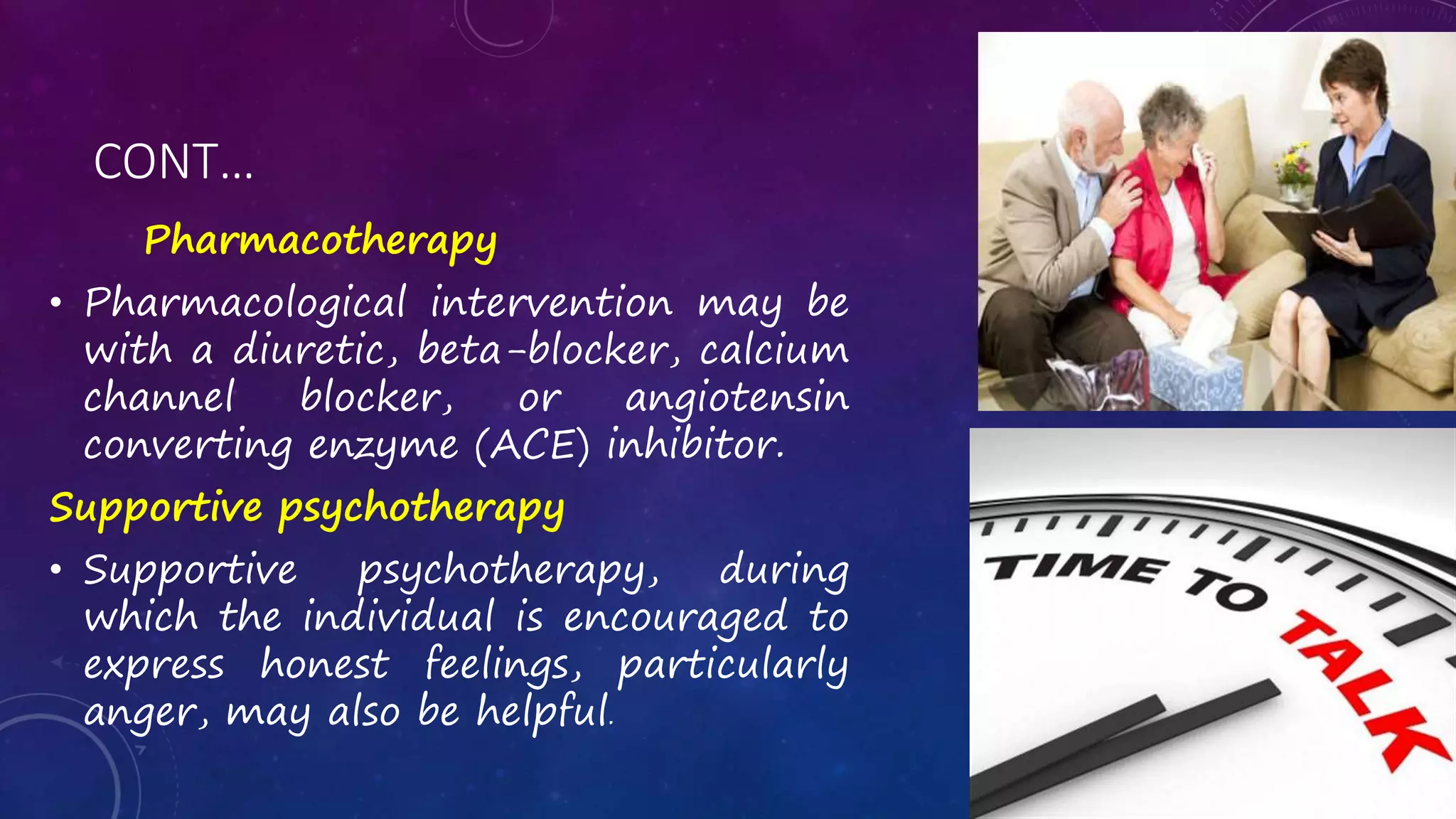 CONT…

Pharmacotherapy

• Pharmacological intervention may be with a diuretic, beta-blocker, calcium channel blocker, or angiotensin converting enzyme (ACE) inhibitor.

Supportive psychotherapy

• Supportive psychotherapy, during which the individual is encouraged to express honest feelings, particularly anger, may also be helpful.

TIME TO TALK